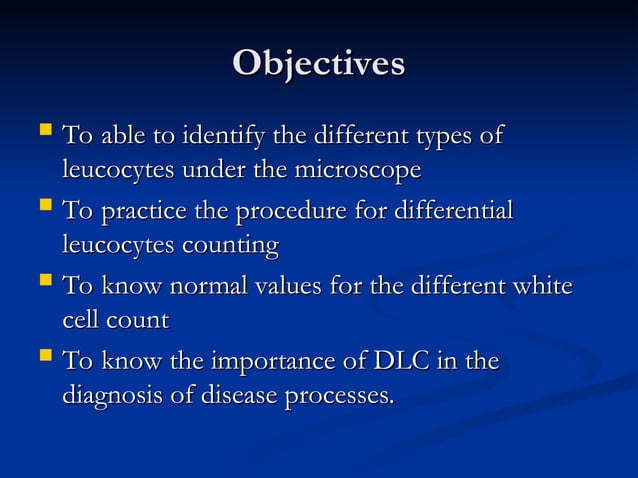 Objectives

- To able to identify the different types of leucocytes under the microscope
- To practice the procedure for differential leucocytes counting
- To know normal values for the different white cell count
- To know the importance of DLC in the diagnosis of disease processes.